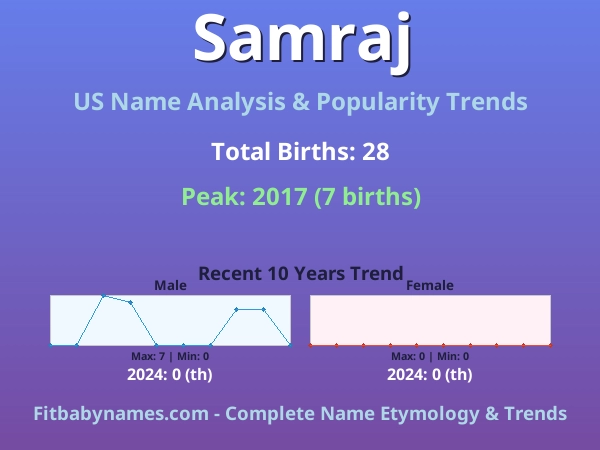 Samraj

US Name Analysis & Popularity Trends

Total Births: 28

Peak: 2017 (7 births)

Recent 10 Years Trend

Male

Max: 7 | Min: 0

2024: 0 (th)

Female

Max: 0 | Min: 0

2024: 0 (th)

Fitbabynames.com - Complete Name Etymology & Trends